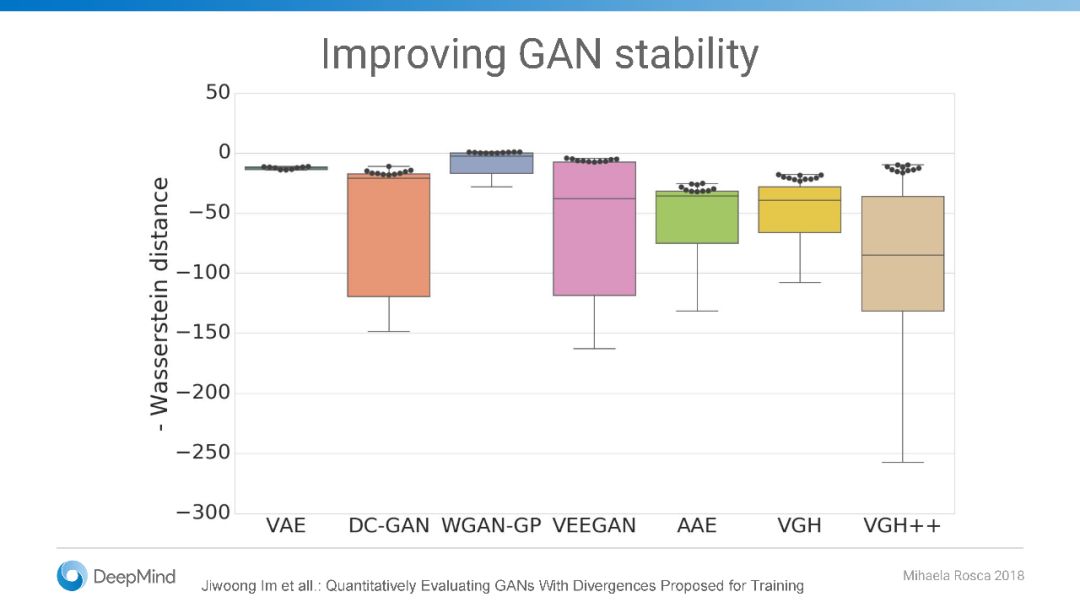 Improving GAN stability

- Wasserstein distance

50
0
−50
−100
−150
−200
−250
−300

VAE DC-GAN WGAN-GP VEEGAN AAE VGH VGH++

DeepMind

Jiwoong Im et all.: Quantitatively Evaluating GANs With Divergences Proposed for Training

Mihaela Rosca 2018